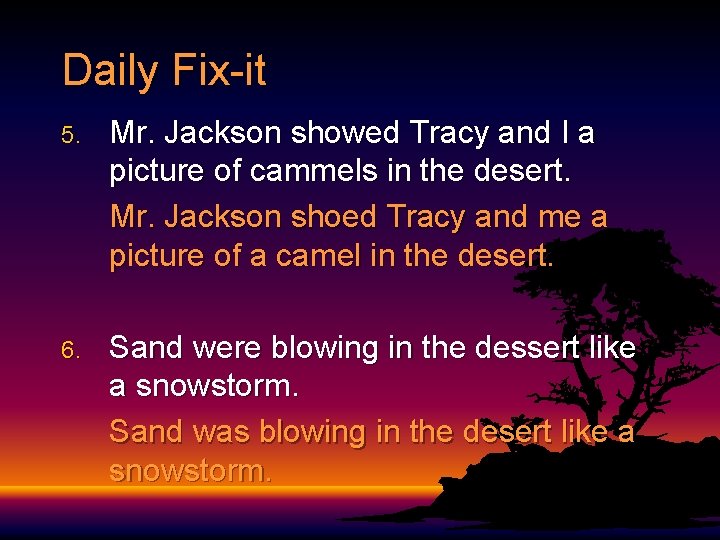 Daily Fix-it

5. Mr. Jackson showed Tracy and I a picture of cammels in the desert.

Mr. Jackson shoed Tracy and me a picture of a camel in the desert.

6. Sand were blowing in the dessert like a snowstorm.

Sand was blowing in the desert like a snowstorm.